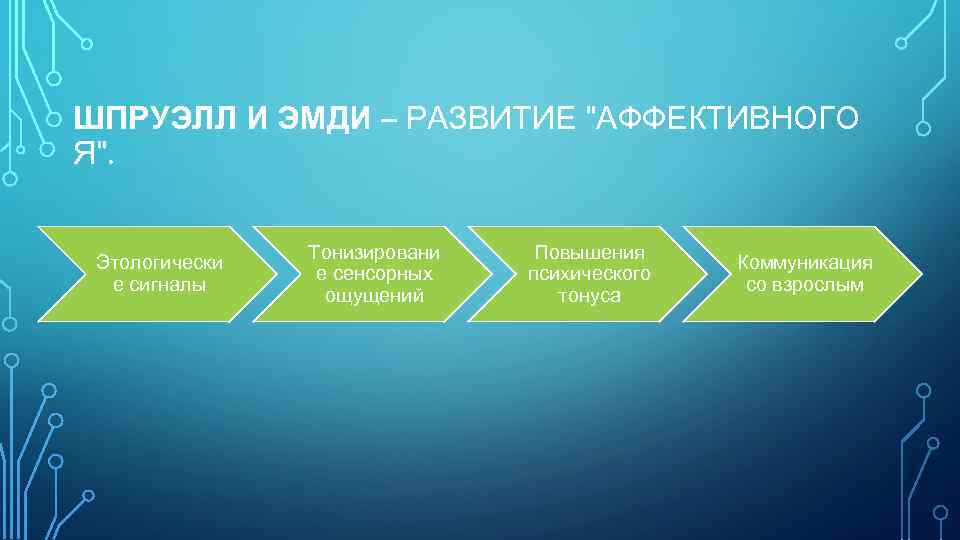 ШПРУЭЛЛ И ЭМДИ – РАЗВИТИЕ "АФФЕКТИВНОГО Я".

Этологически е сигналы

Тонизировани е сенсорных ощущений

Повышения психического тонуса

Коммуникация со взрослым